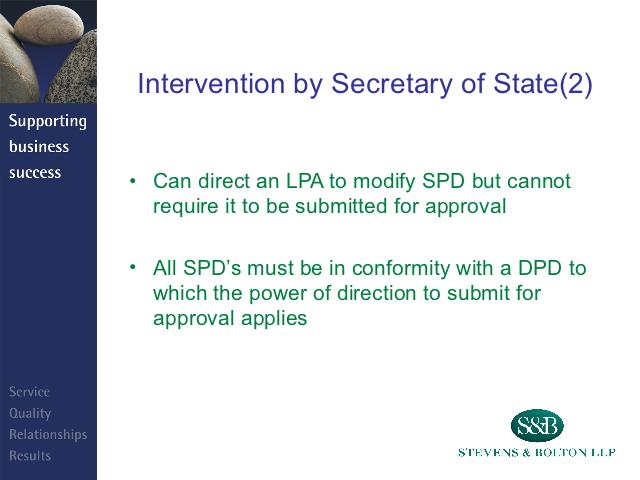 Supporting business success

Intervention by Secretary of State(2)

• Can direct an LPA to modify SPD but cannot require it to be submitted for approval

• All SPD's must be in conformity with a DPD to which the power of direction to submit for approval applies

Service
Quality
Relationships
Results

S&B
STEVENS & BOLTON LLP